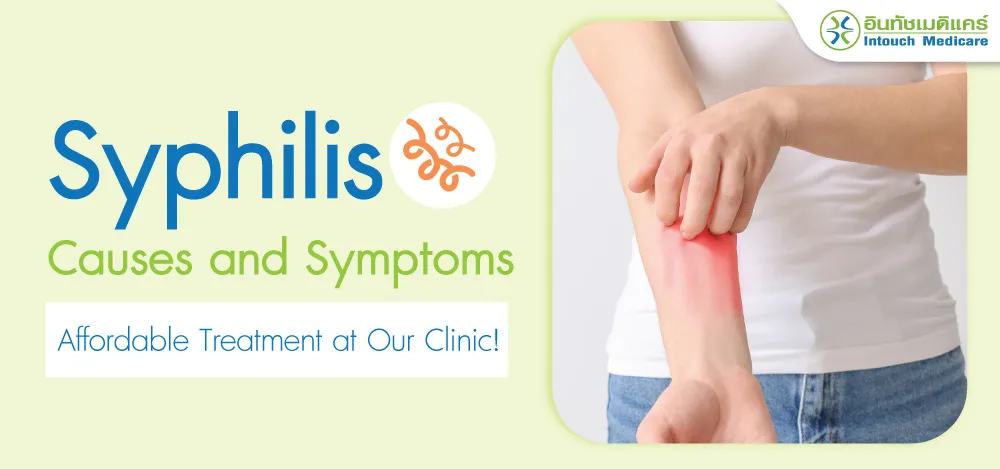 อินทัชเมดิแคร์
Intouch Medicare

Syphilis

Causes and Symptoms

Affordable Treatment at Our Clinic!